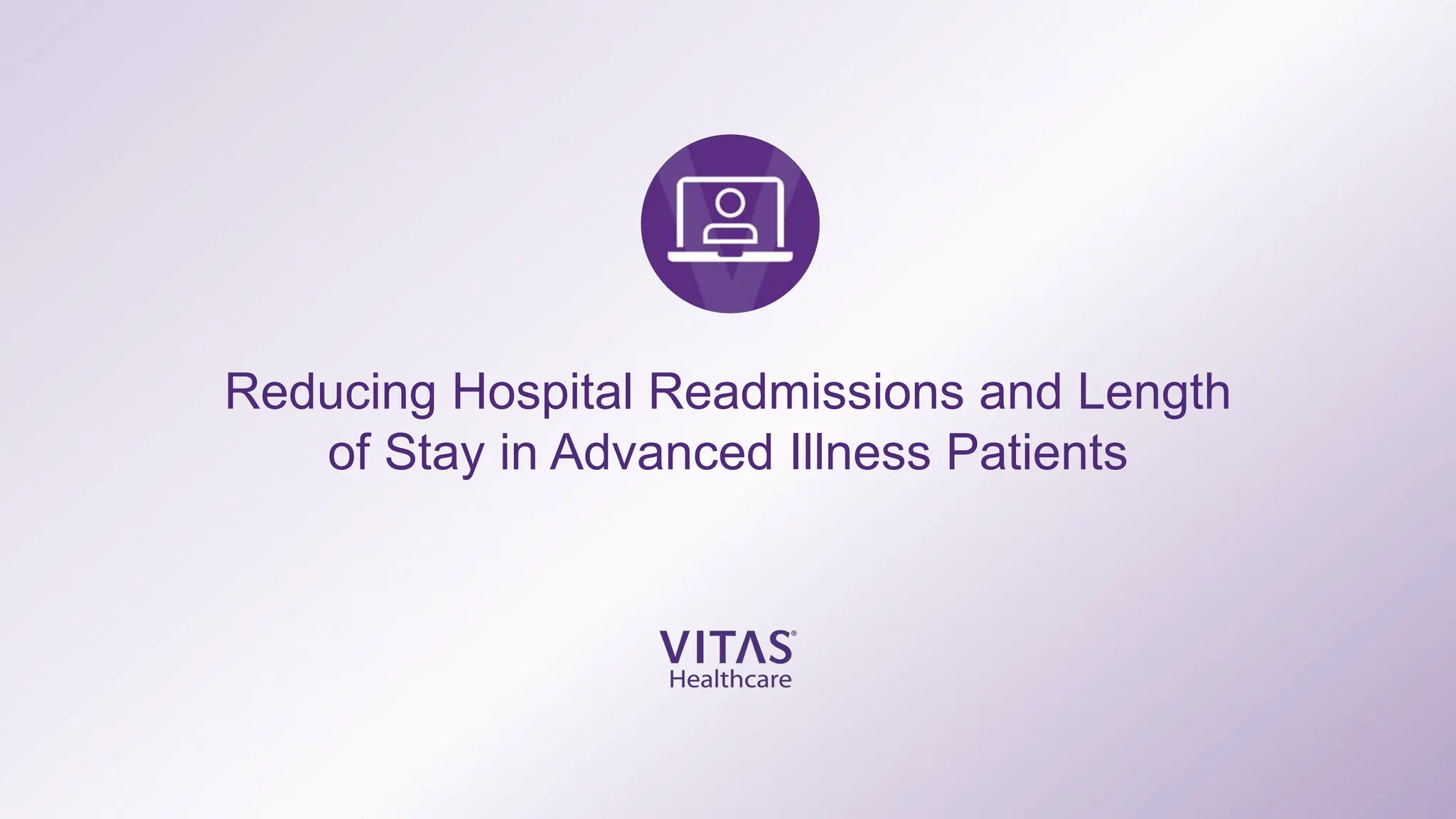 Reducing Hospital Readmissions and Length of Stay in Advanced Illness Patients

VITAS®
Healthcare